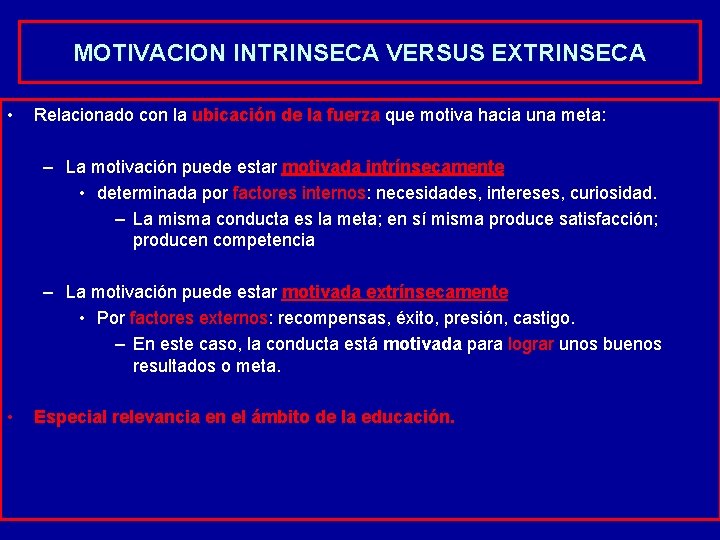 MOTIVACION INTRINSECA VERSUS EXTRINSECA

• Relacionado con la ubicación de la fuerza que motiva hacia una meta:

– La motivación puede estar motivada intrínsecamente
• determinada por factores internos: necesidades, intereses, curiosidad.
– La misma conducta es la meta; en sí misma produce satisfacción; producen competencia

– La motivación puede estar motivada extrínsecamente
• Por factores externos: recompensas, éxito, presión, castigo.
– En este caso, la conducta está motivada para lograr unos buenos resultados o meta.

• Especial relevancia en el ámbito de la educación.